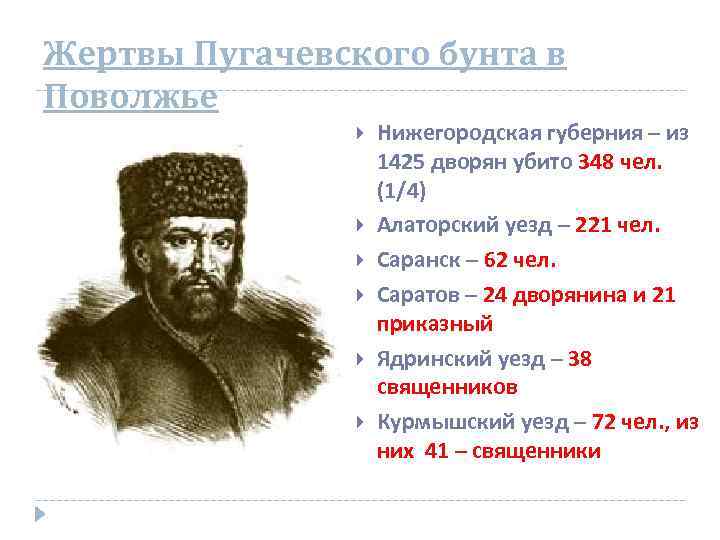 Жертвы Пугачевского бунта в Поволжье

Нижегородская губерния – из 1425 дворян убито 348 чел. (1/4)

Алаторский уезд – 221 чел.

Саранск – 62 чел.

Саратов – 24 дворянина и 21 приказный

Ядринский уезд – 38 священников

Курмышский уезд – 72 чел., из них 41 – священники